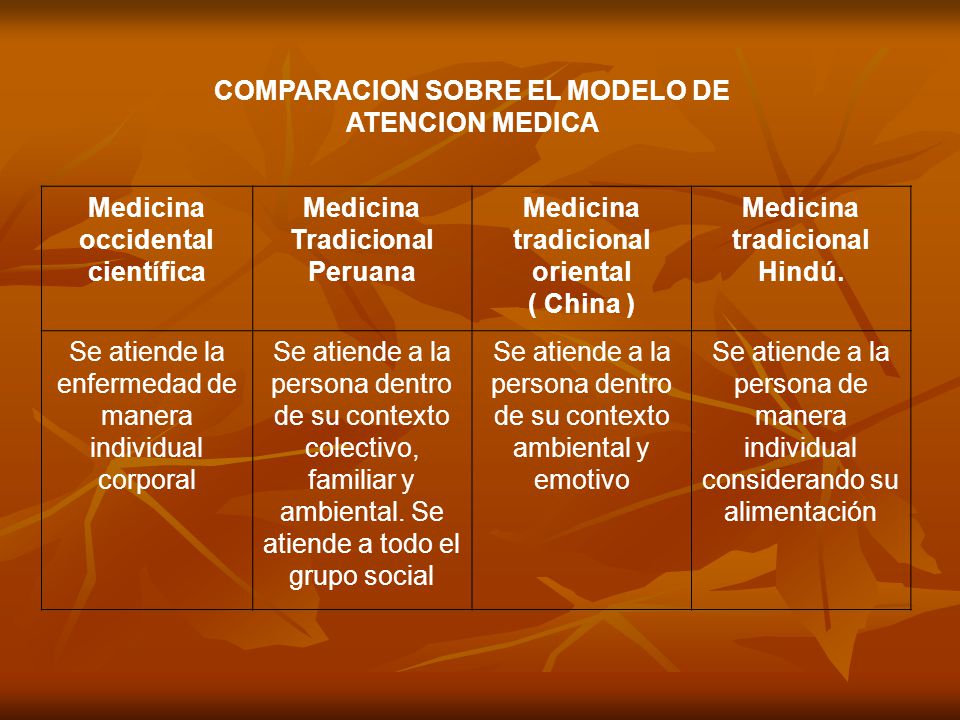 COMPARACION SOBRE EL MODELO DE ATENCION MEDICA

| Medicina occidental científica | Medicina Tradicional Peruana | Medicina tradicional oriental ( China ) | Medicina tradicional Hindú. |
|---|---|---|---|
| Se atiende la enfermedad de manera individual corporal | Se atiende a la persona dentro de su contexto colectivo, familiar y ambiental. Se atiende a todo el grupo social | Se atiende a la persona dentro de su contexto ambiental y emotivo | Se atiende a la persona de manera individual considerando su alimentación |